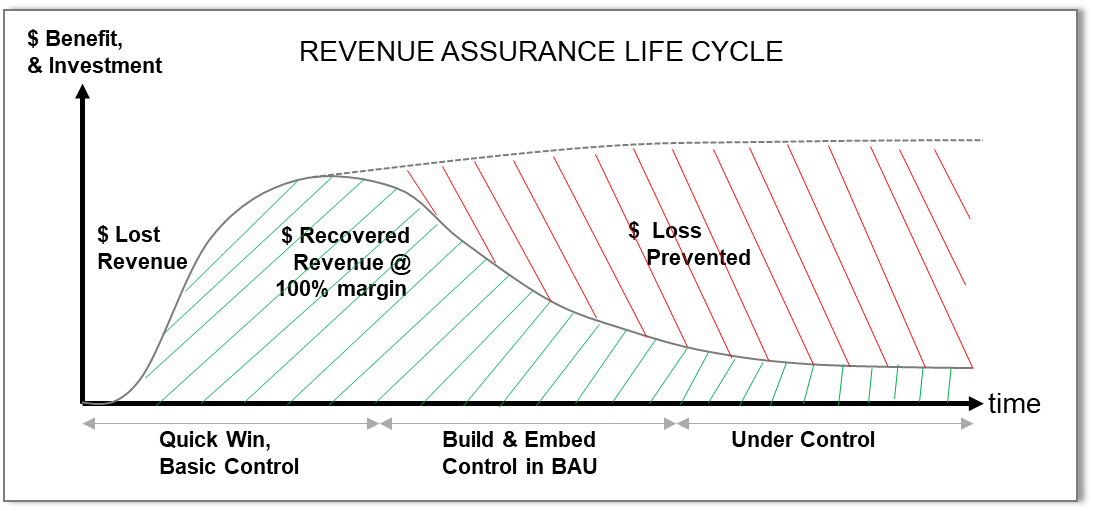 $ Benefit, & Investment

REVENUE ASSURANCE LIFE CYCLE

$ Lost Revenue

$ Recovered Revenue @ 100% margin

$ Loss Prevented

time

Quick Win, Basic Control

Build & Embed Control in BAU

Under Control